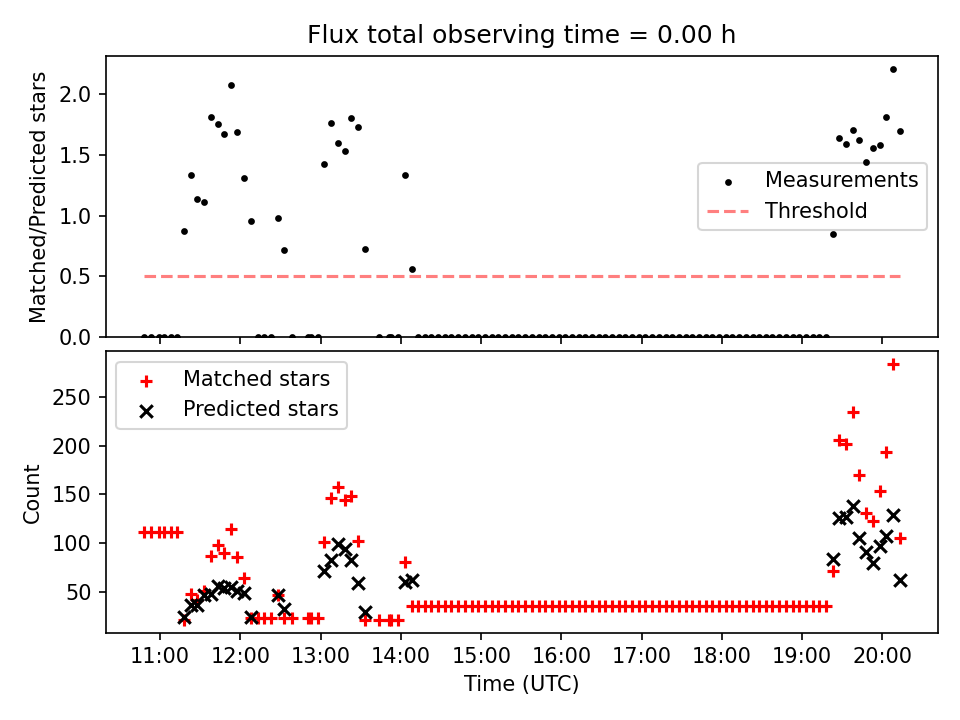 Flux total observing time = 0.00 h

Matched/Predicted stars

2.0
1.5
1.0
0.5
0.0

Measurements
Threshold

Matched stars
Predicted stars

Count

250
200
150
100
50

11:00 12:00 13:00 14:00 15:00 16:00 17:00 18:00 19:00 20:00

Time (UTC)